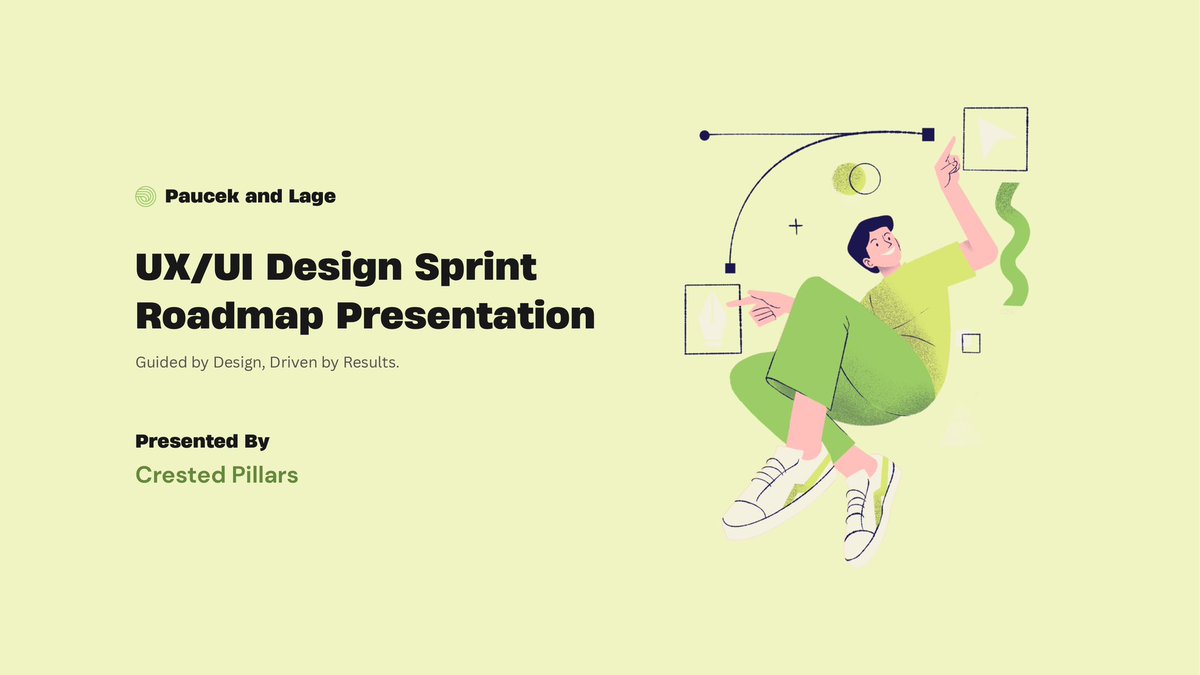 Paucek and Lage

UX/UI Design Sprint Roadmap Presentation

Guided by Design, Driven by Results.

Presented By
Crested Pillars